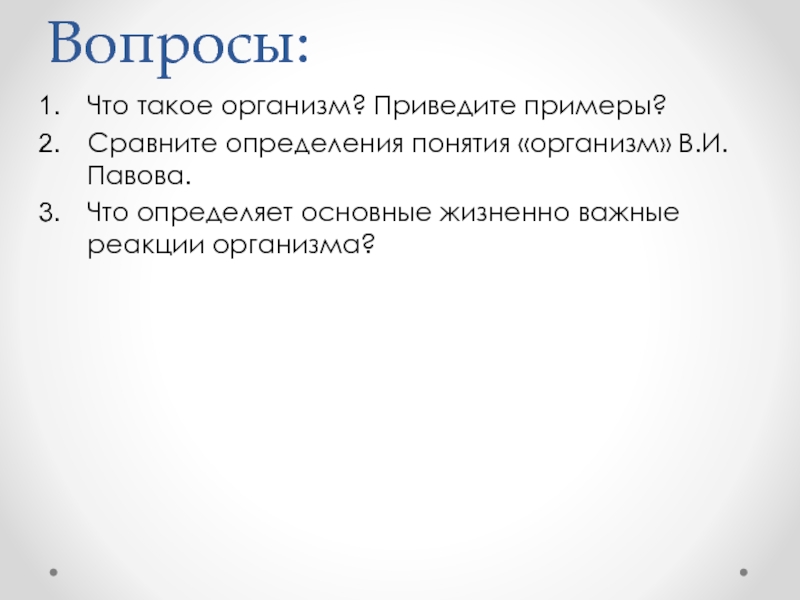 Вопросы:

1. Что такое организм? Приведите примеры?
2. Сравните определения понятия «организм» В.И. Павова.
3. Что определяет основные жизненно важные реакции организма?